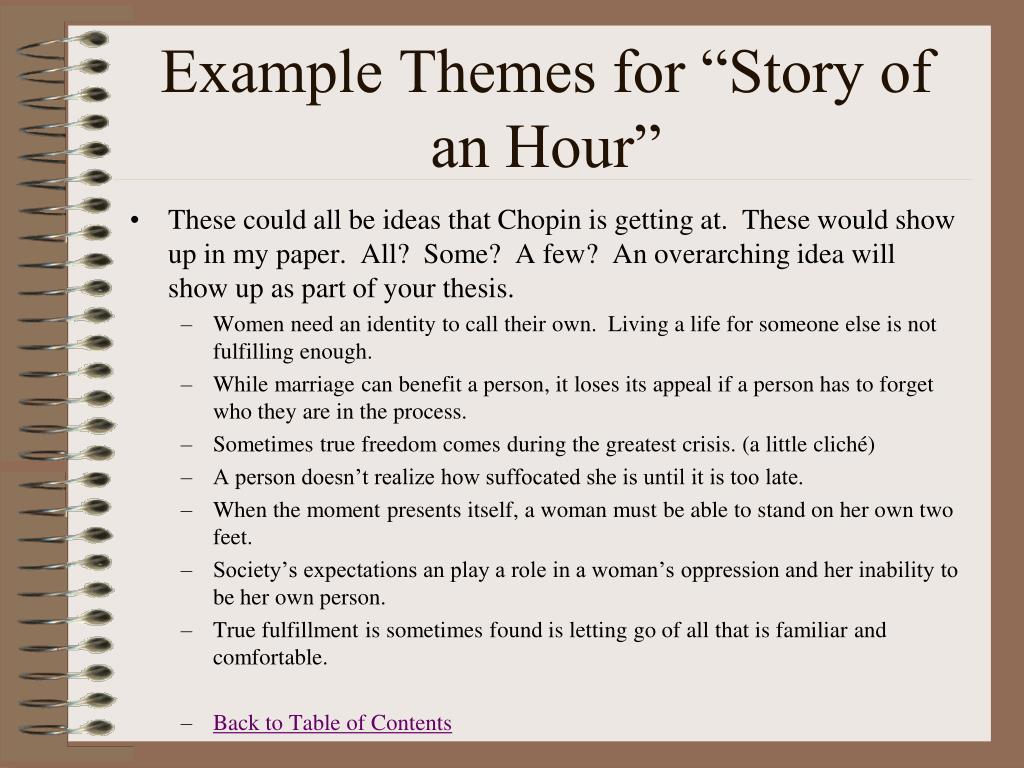 Example Themes for “Story of an Hour”

• These could all be ideas that Chopin is getting at. These would show up in my paper. All? Some? A few? An overarching idea will show up as part of your thesis.
– Women need an identity to call their own. Living a life for someone else is not fulfilling enough.
– While marriage can benefit a person, it loses its appeal if a person has to forget who they are in the process.
– Sometimes true freedom comes during the greatest crisis. (a little cliché)
– A person doesn’t realize how suffocated she is until it is too late.
– When the moment presents itself, a woman must be able to stand on her own two feet.
– Society’s expectations an play a role in a woman’s oppression and her inability to be her own person.
– True fulfillment is sometimes found is letting go of all that is familiar and comfortable.

– Back to Table of Contents